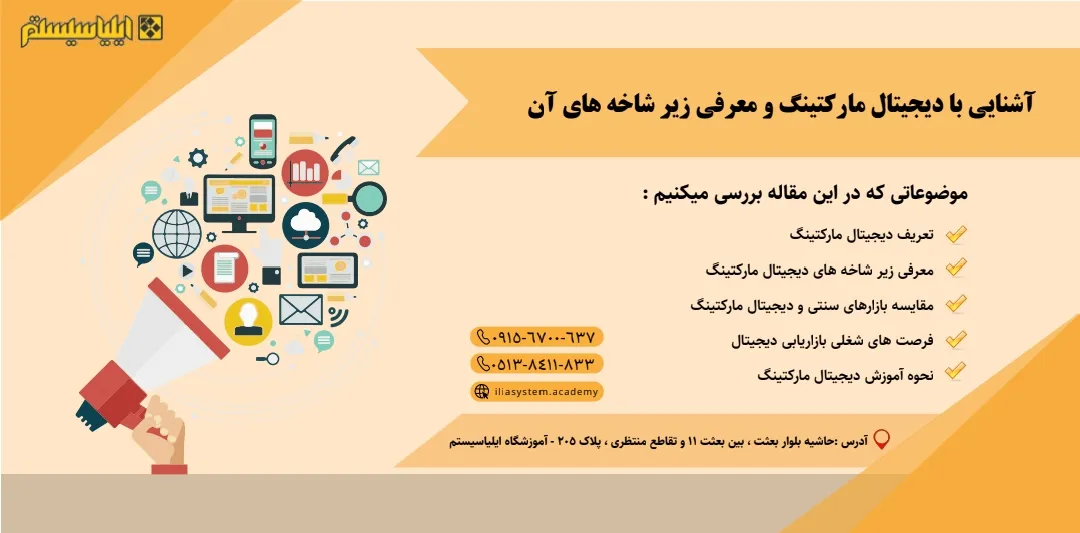 ایلیاسیستم

آشنایی با دیجیتال مارکتینگ و معرفی زیر شاخه های آن

موضوعاتی که در این مقاله بررسی میکنیم :

تعریف دیجیتال مارکتینگ

معرفی زیر شاخه های دیجیتال مارکتینگ

مقایسه بازارهای سنتی و دیجیتال مارکتینگ

فرصت های شغلی بازاریابی دیجیتال

نحوه آموزش دیجیتال مارکتینگ

۰۹۱۵-۶۷۰۰-۶۳۷

۰۵۱۳-۸۴۱۱-۸۳۳

iliasystem.academy

آدرس :حاشیه بلوار بعثت ، بین بعثت ۱۱ و تقاطع منتظری ، پلاک ۲۰۵ - آموزشگاه ایلیاسیستم